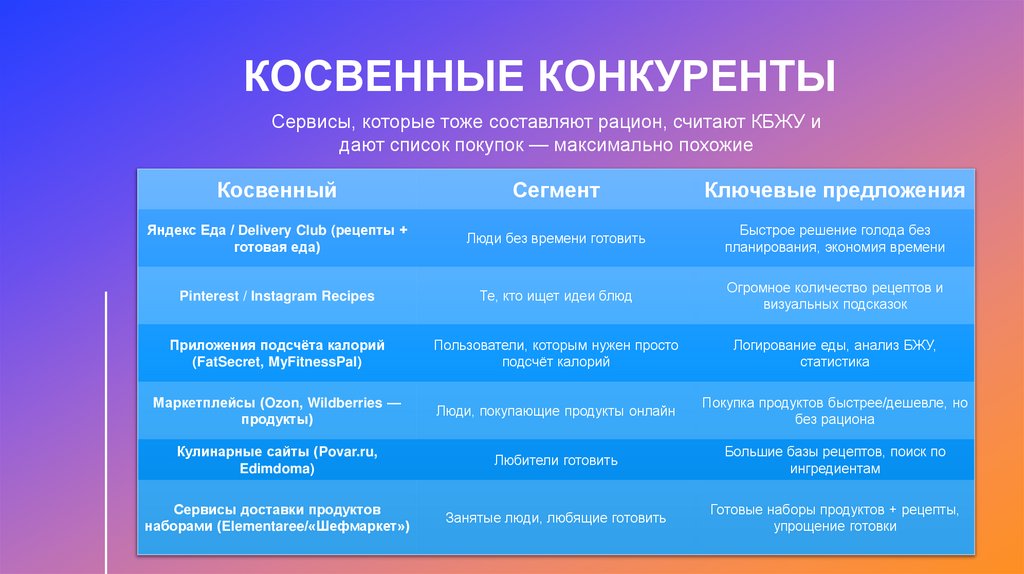 КОСВЕННЫЕ КОНКУРЕНТЫ

Сервисы, которые тоже составляют рацион, считают КБЖУ и дают список покупок — максимально похожие

| Косвенный | Сегмент | Ключевые предложения |
|---|---|---|
| Яндекс Еда / Delivery Club (рецепты + готовая еда) | Люди без времени готовить | Быстрое решение голода без планирования, экономия времени |
| Pinterest / Instagram Recipes | Те, кто ищет идеи блюд | Огромное количество рецептов и визуальных подсказок |
| Приложения подсчёта калорий (FatSecret, MyFitnessPal) | Пользователи, которым нужен просто подсчёт калорий | Логирование еды, анализ БЖУ, статистика |
| Маркетплейсы (Ozon, Wildberries — продукты) | Люди, покупающие продукты онлайн | Покупка продуктов быстрее/дешевле, но без рациона |
| Кулинарные сайты (Povar.ru, Edimdoma) | Любители готовить | Большие базы рецептов, поиск по ингредиентам |
| Сервисы доставки продуктов наборами (Elementaree/«Шефмаркет») | Занятые люди, любящие готовить | Готовые наборы продуктов + рецепты, упрощение готовки |